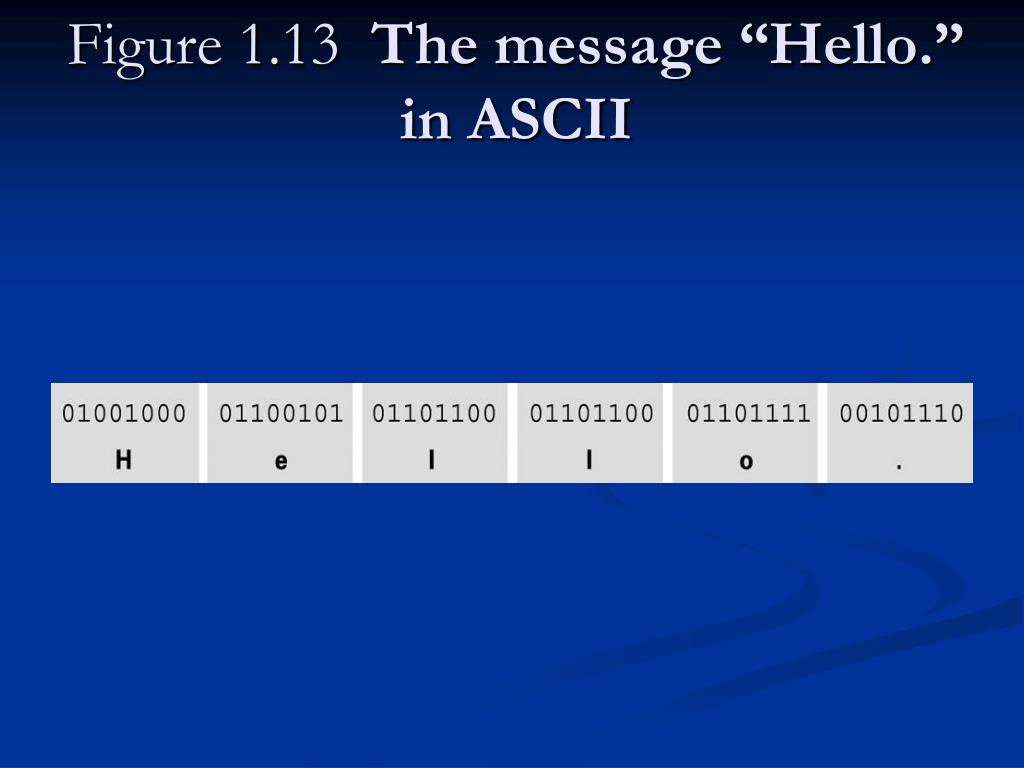 Figure 1.13 The message “Hello.” in ASCII

| 01001000 | 01100101 | 01101100 | 01101100 | 01101111 | 00101110 |
|---|---|---|---|---|---|
| H | e | l | l | o | . |